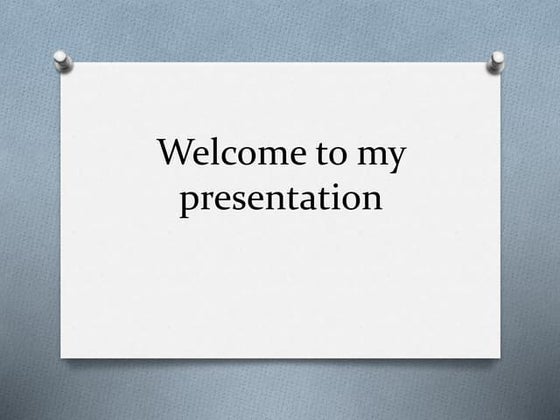 Welcome to my presentation